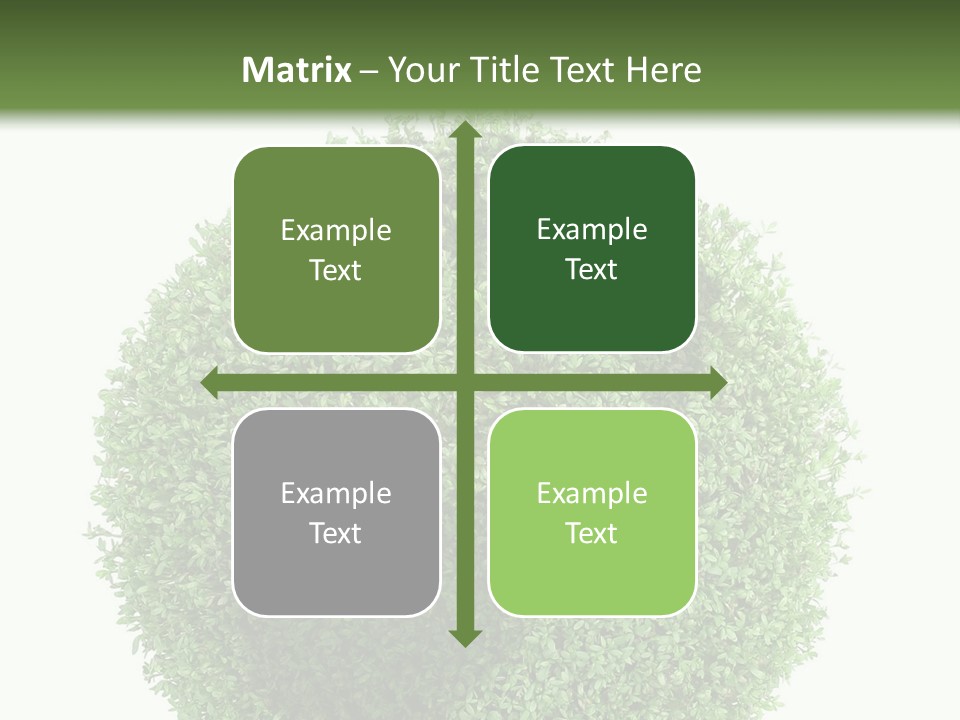 Matrix – Your Title Text Here

Example Text

Example Text

Example Text

Example Text